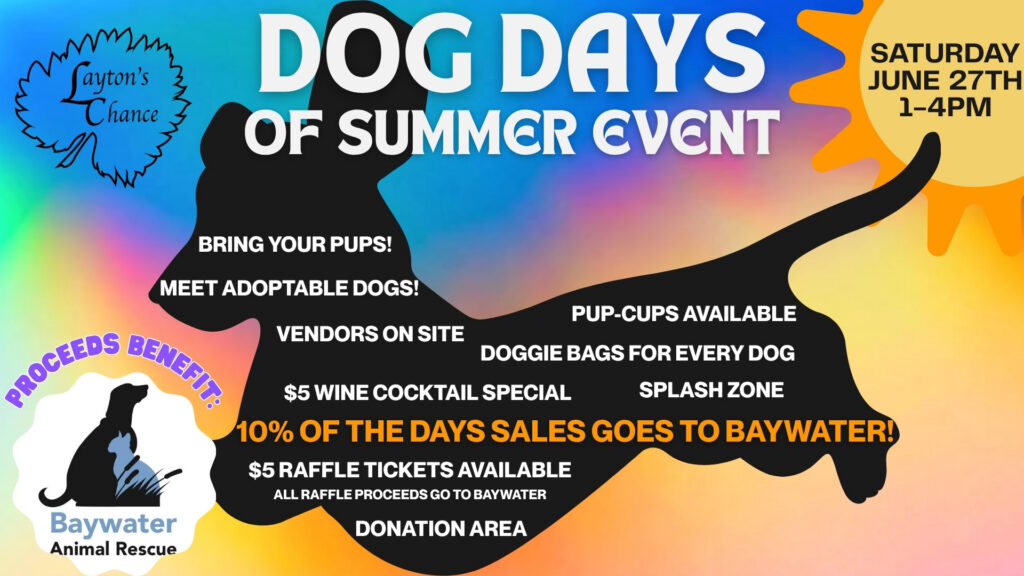 Layton's Chance

DOG DAYS OF SUMMER EVENT

SATURDAY JUNE 27TH 1-4PM

BRING YOUR PUPS!

MEET ADOPTABLE DOGS!

VENDORS ON SITE

PUP-CUPS AVAILABLE

DOGGIE BAGS FOR EVERY DOG

$5 WINE COCKTAIL SPECIAL

SPLASH ZONE

10% OF THE DAYS SALES GOES TO BAYWATER!

$5 RAFFLE TICKETS AVAILABLE
ALL RAFFLE PROCEEDS GO TO BAYWATER

DONATION AREA

PROCEEDS BENEFIT:

Baywater Animal Rescue